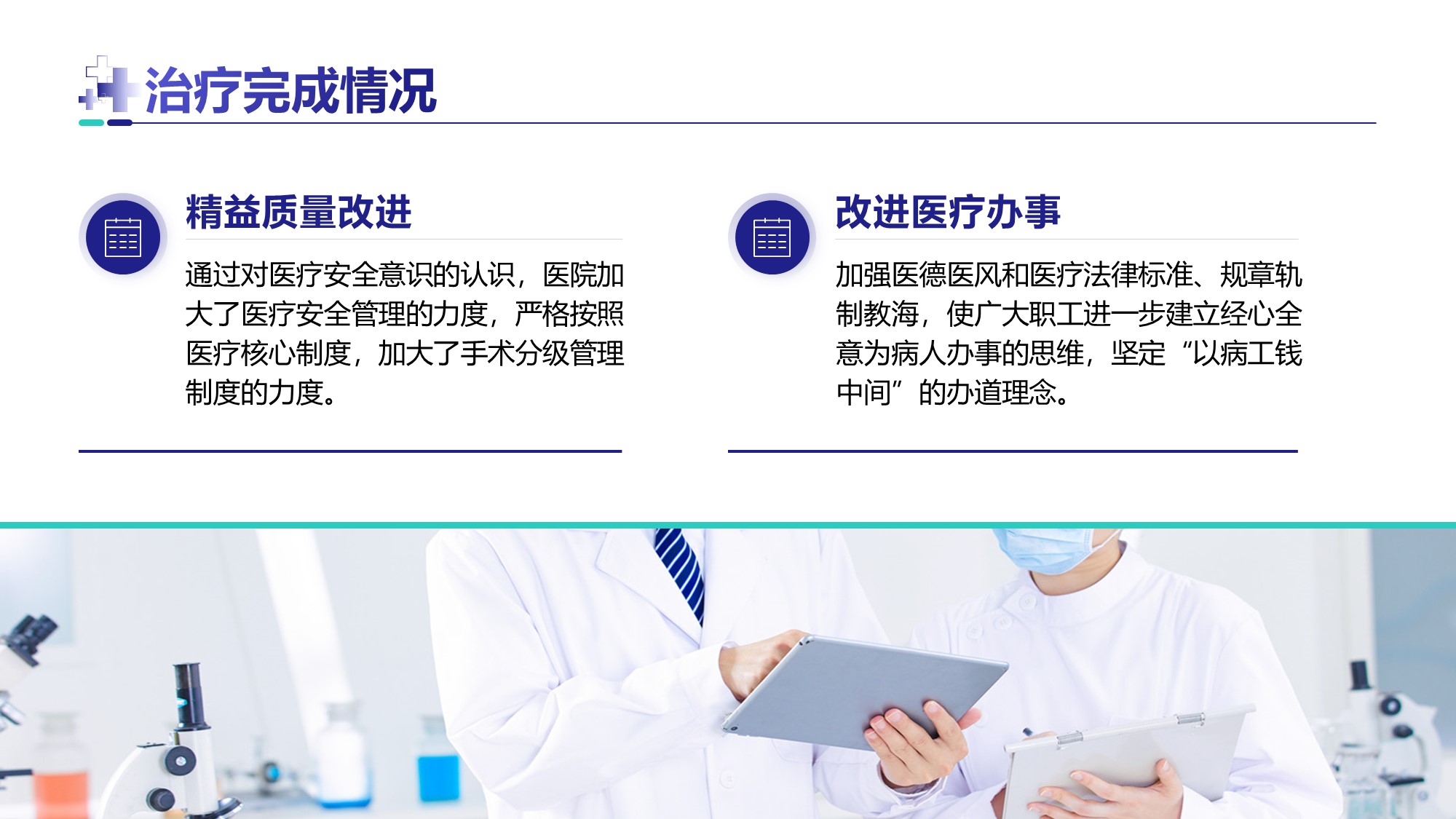 治疗完成情况

精益质量改进

通过对医疗安全意识的认识，医院加大了医疗安全管理的力度，严格按照医疗核心制度，加大了手术分级管理制度的力度。

改进医疗办事

加强医德医风和医疗法律标准、规章轨制教海，使广大职工进一步建立经心全意为病人办事的思维，坚定“以病工钱中间”的办道理念。